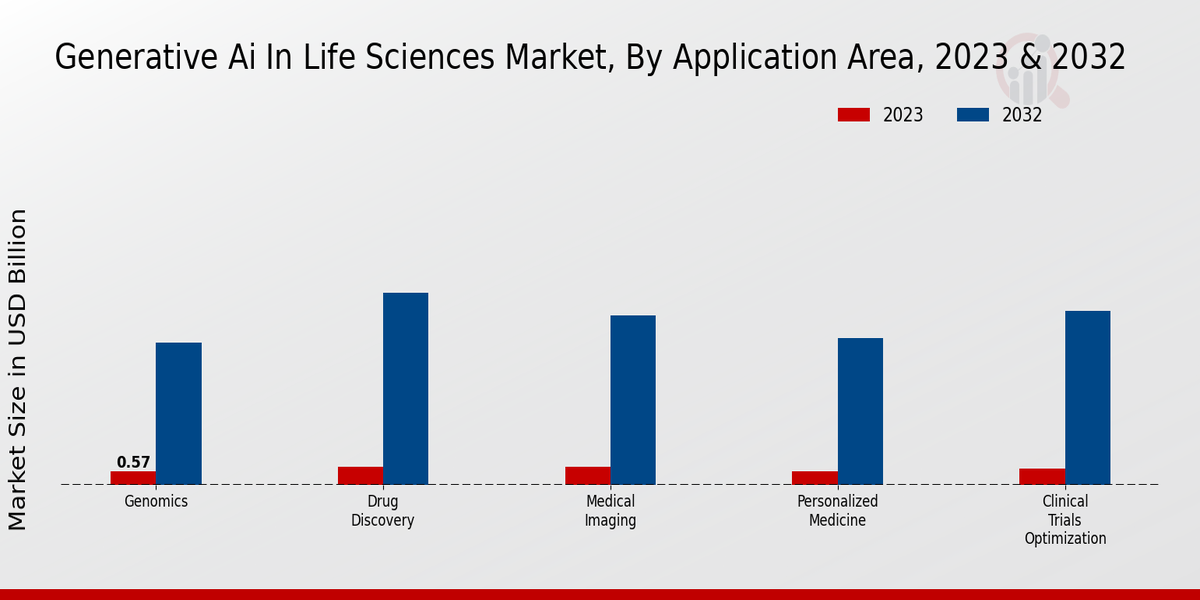 Generative Ai In Life Sciences Market, By Application Area, 2023 & 2032

2023
2032

Market Size in USD Billion

0.57

Genomics
Drug Discovery
Medical Imaging
Personalized Medicine
Clinical Trials Optimization